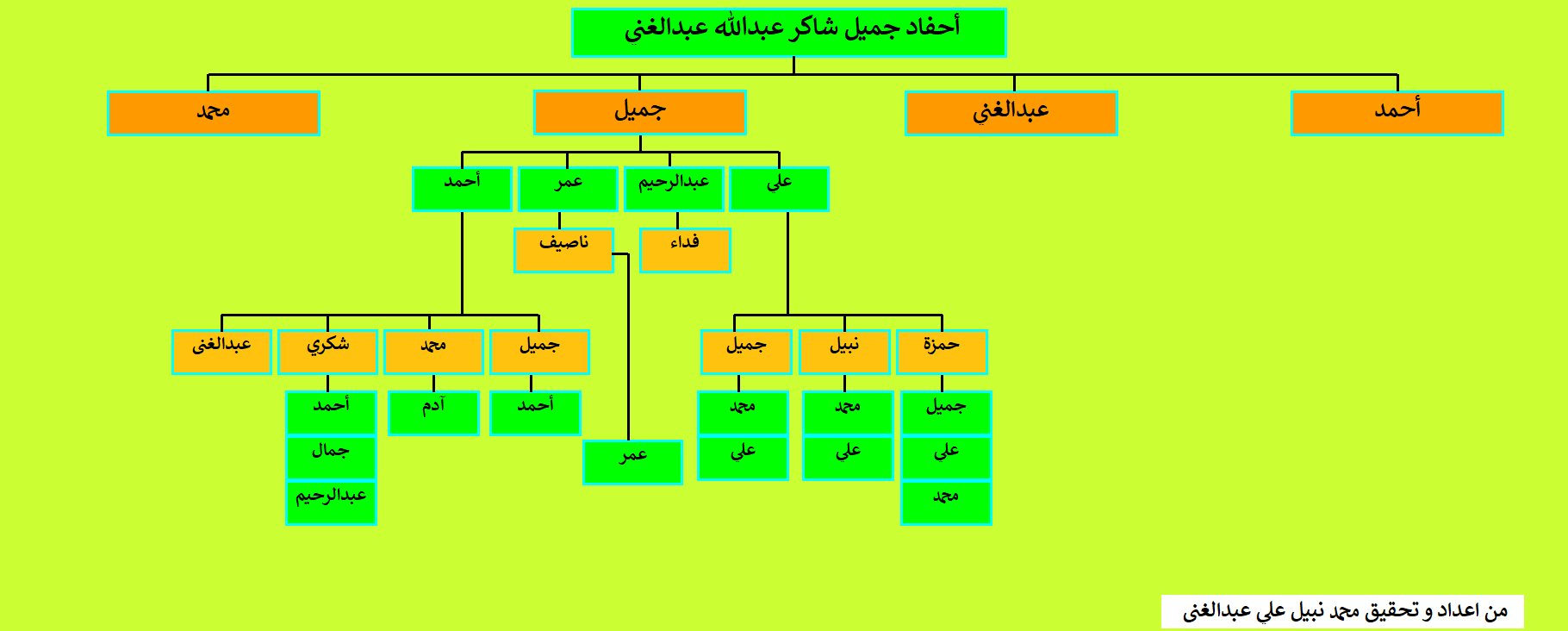 أحفاد جميل شاكر عبدالله عبدالغنى

أحمد

عبدالغني

جميل

محمد

على

عبدالرحيم

عمر

أحمد

فداء

ناصيف

حمزة

نبيل

جميل

جميل

محمد

شكري

عبدالغنى

جميل

على

محمد

محمد

على

محمد

على

عمر

أحمد

آدم

أحمد

جمال

عبدالرحيم

من اعداد و تحقيق محمد نبيل علي عبدالغنى